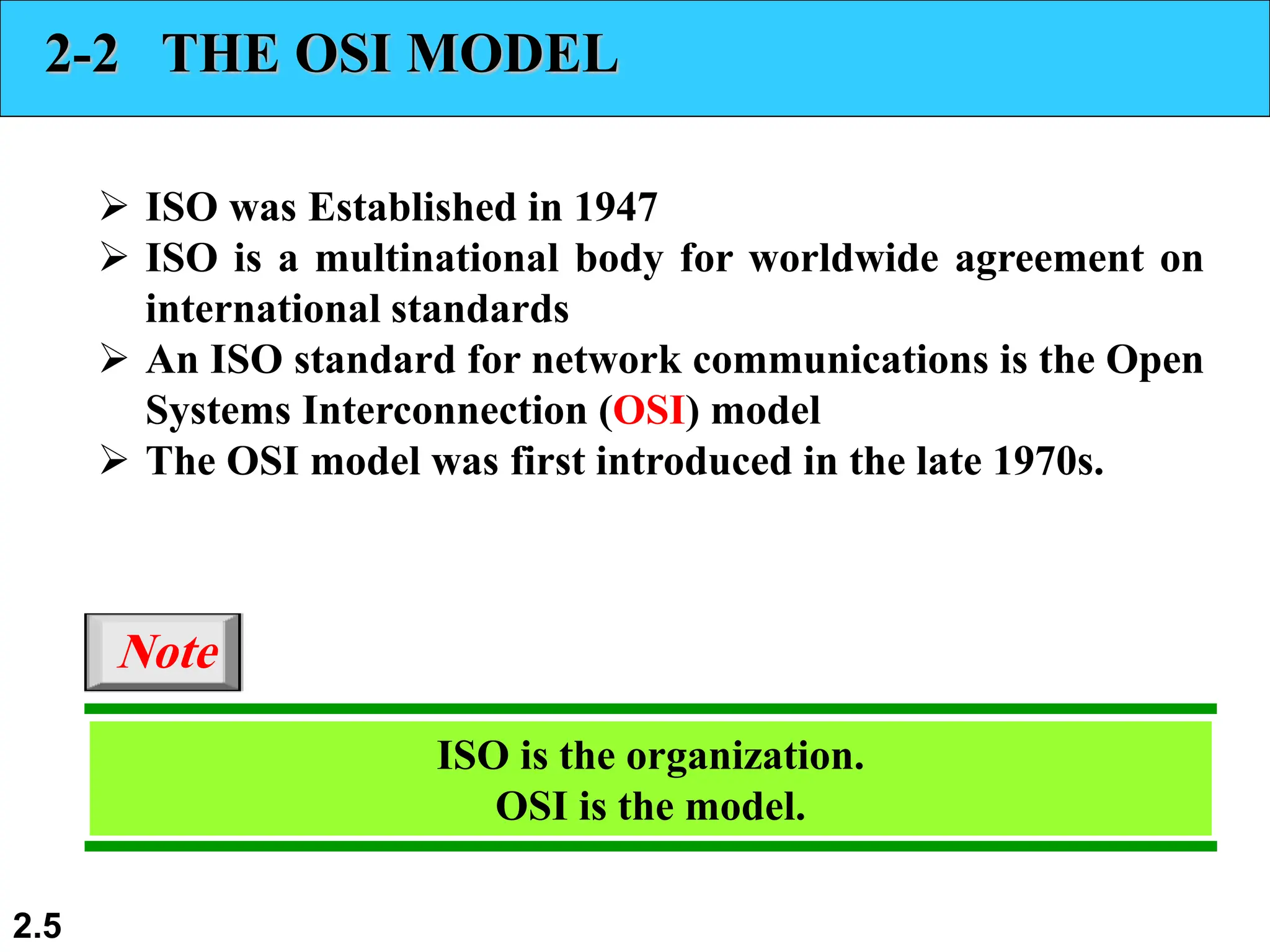 2-2 THE OSI MODEL

➢ ISO was Established in 1947
➢ ISO is a multinational body for worldwide agreement on international standards
➢ An ISO standard for network communications is the Open Systems Interconnection (OSI) model
➢ The OSI model was first introduced in the late 1970s.

Note

ISO is the organization.
OSI is the model.

2.5